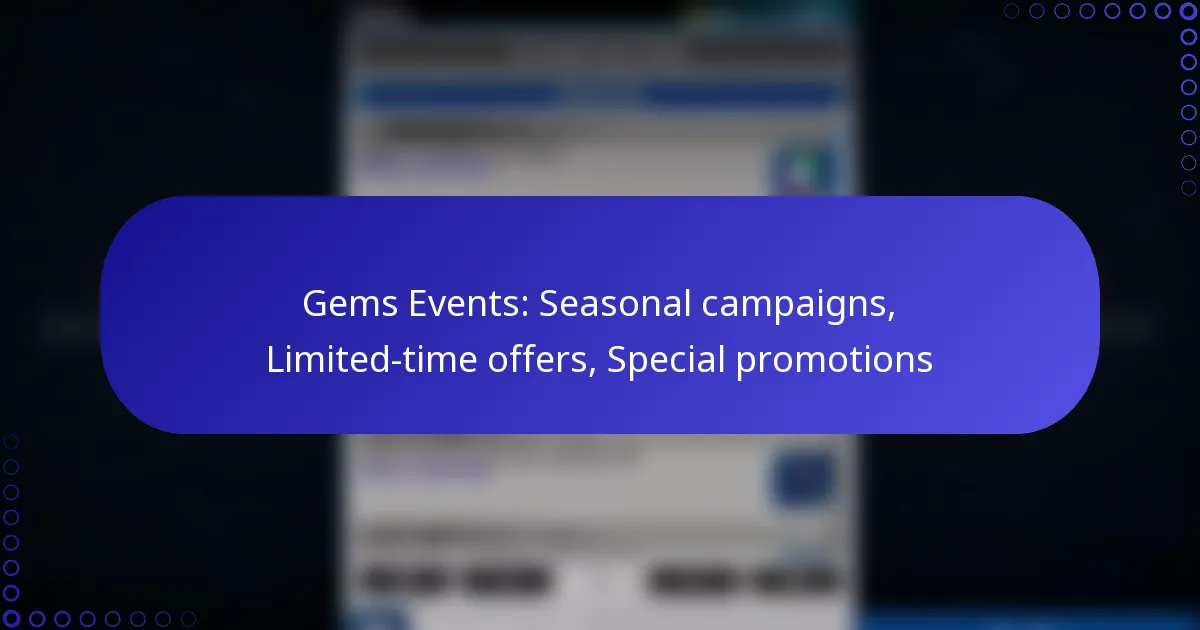 Gems Events: Seasonal campaigns, Limited-time offers, Special promotions